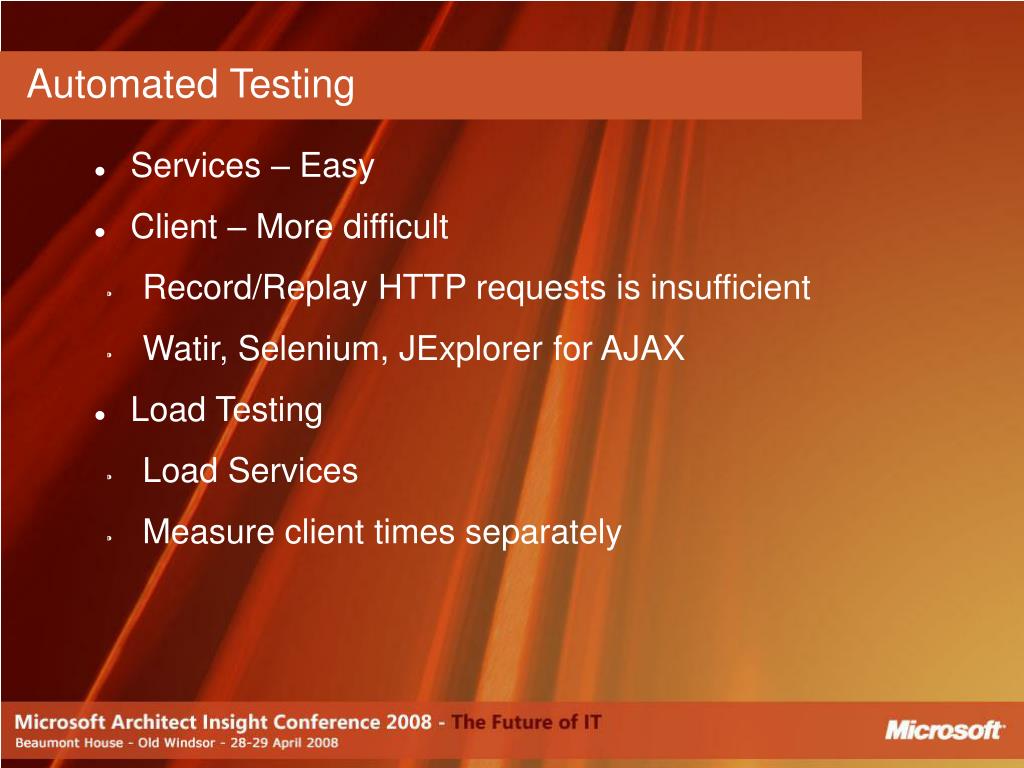 Automated Testing

- Services – Easy
- Client – More difficult
  - Record/Replay HTTP requests is insufficient
  - Watir, Selenium, JExplorer for AJAX
- Load Testing
  - Load Services
  - Measure client times separately

Microsoft Architect Insight Conference 2008 - The Future of IT
Beaumont House - Old Windsor - 28-29 April 2008

Microsoft